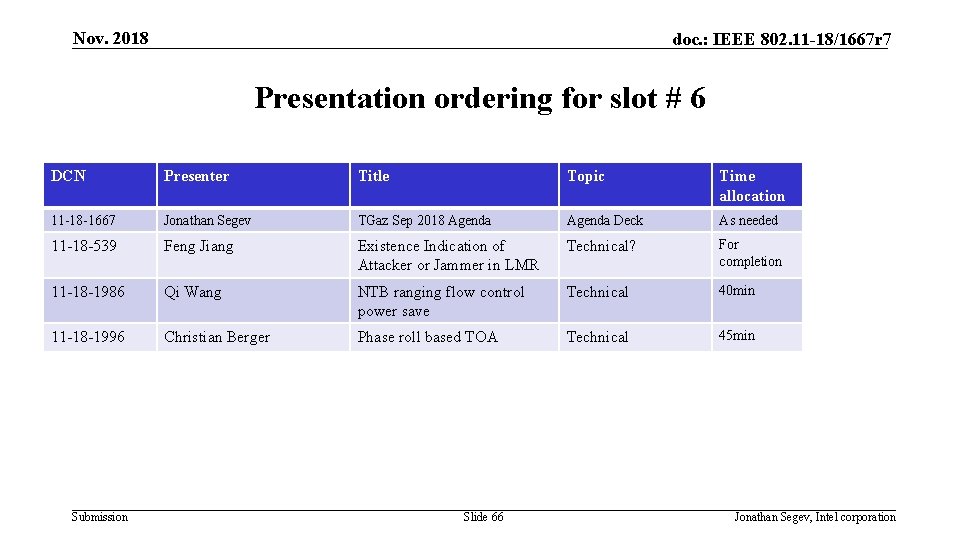 Nov. 2018

doc.: IEEE 802.11-18/1667r7

Presentation ordering for slot # 6

| DCN | Presenter | Title | Topic | Time allocation |
|---|---|---|---|---|
| 11-18-1667 | Jonathan Segev | TGaz Sep 2018 Agenda | Agenda Deck | As needed |
| 11-18-539 | Feng Jiang | Existence Indication of Attacker or Jammer in LMR | Technical? | For completion |
| 11-18-1986 | Qi Wang | NTB ranging flow control power save | Technical | 40min |
| 11-18-1996 | Christian Berger | Phase roll based TOA | Technical | 45min |

Submission

Slide 66

Jonathan Segev, Intel corporation